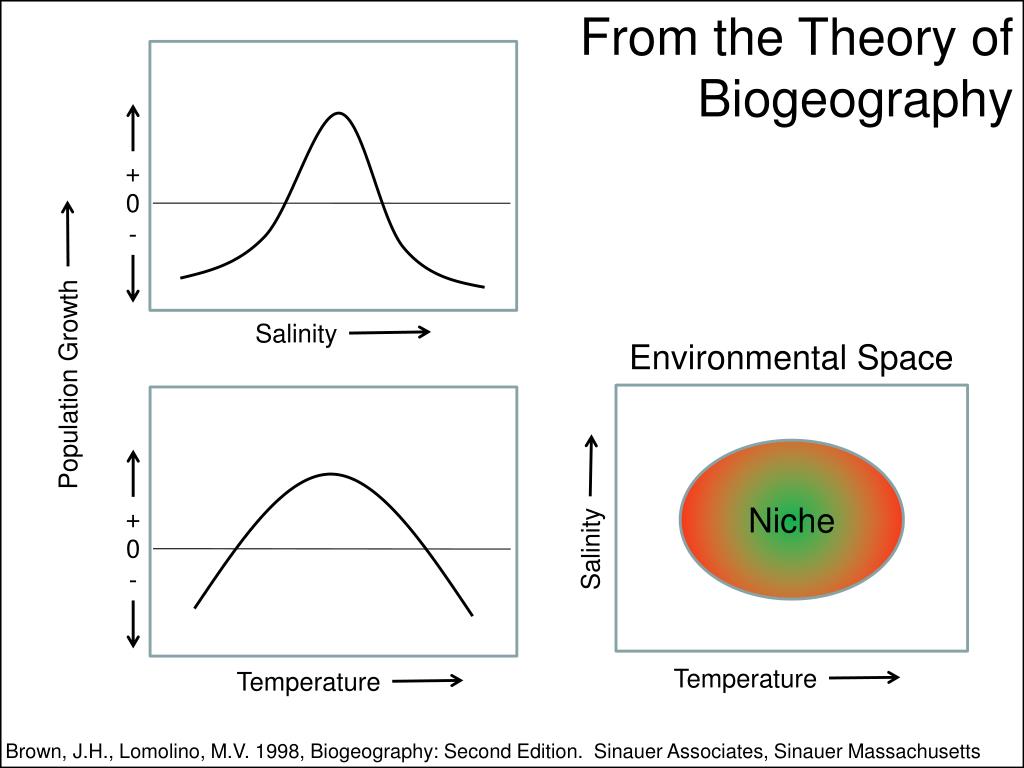 From the Theory of Biogeography

Population Growth

+
0
-

Salinity

+
0
-

Temperature

Environmental Space

Salinity

Niche

Temperature

Brown, J.H., Lomolino, M.V. 1998, Biogeography: Second Edition. Sinauer Associates, Sinauer Massachusetts